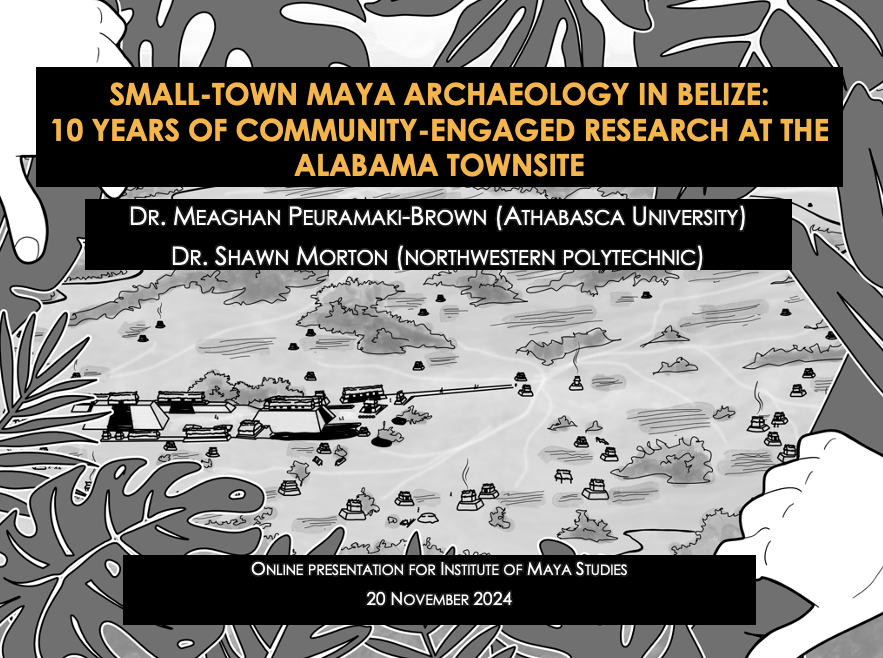 SMALL-TOWN MAYA ARCHAEOLOGY IN BELIZE:
10 YEARS OF COMMUNITY-ENGAGED RESEARCH AT THE ALABAMA TOWNSITE

DR. MEAGHAN PEURAMAKI-BROWN (ATHABASCA UNIVERSITY)
DR. SHAWN MORTON (NORTHWESTERN POLYTECHNIC)

ONLINE PRESENTATION FOR INSTITUTE OF MAYA STUDIES
20 NOVEMBER 2024